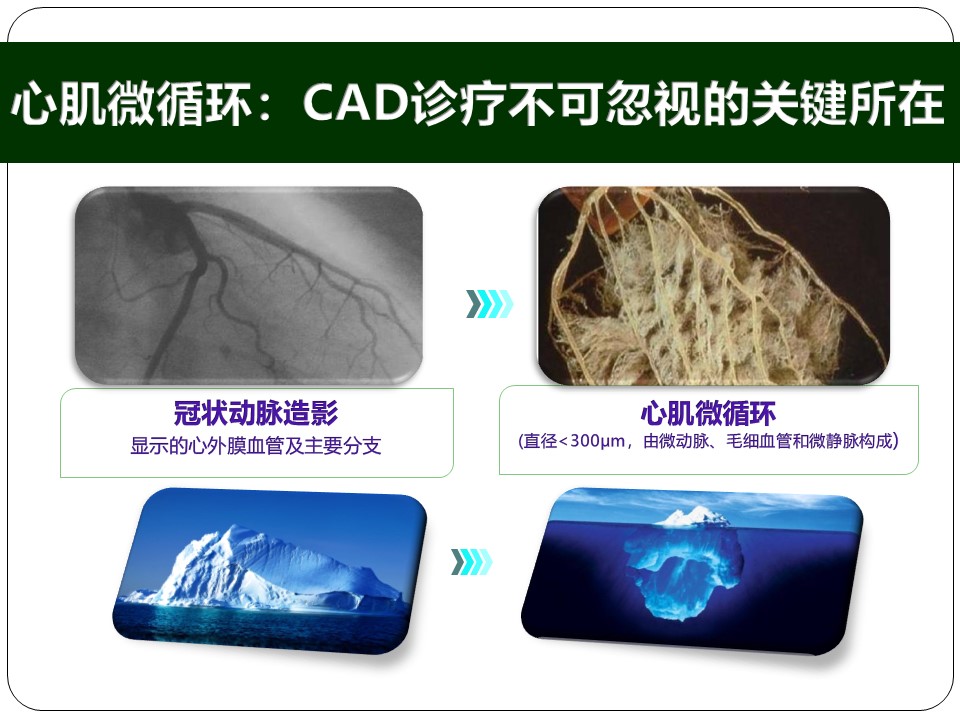 心肌微循环：CAD诊疗不可忽视的关键所在

冠状动脉造影
显示的心外膜血管及主要分支

心肌微循环
(直径<300μm，由微动脉、毛细血管和微静脉构成)